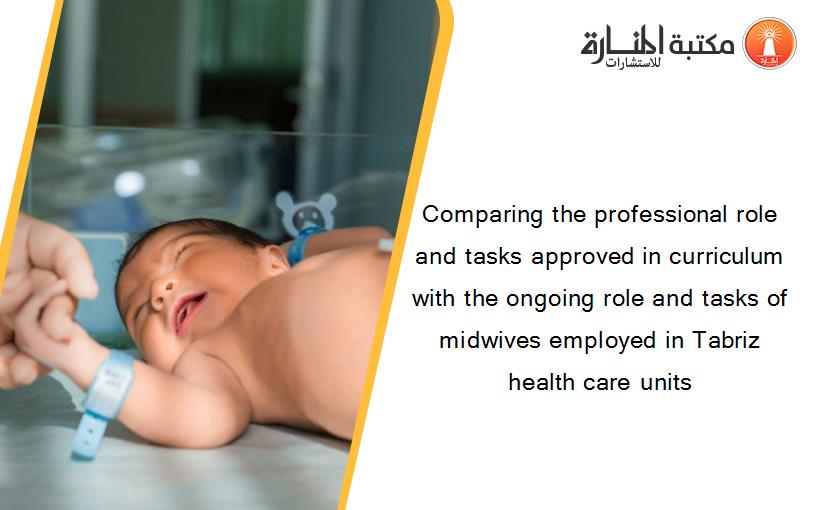 مكتبة المنارة للاستشارات

Comparing the professional role and tasks approved in curriculum with the ongoing role and tasks of midwives employed in Tabriz health care units